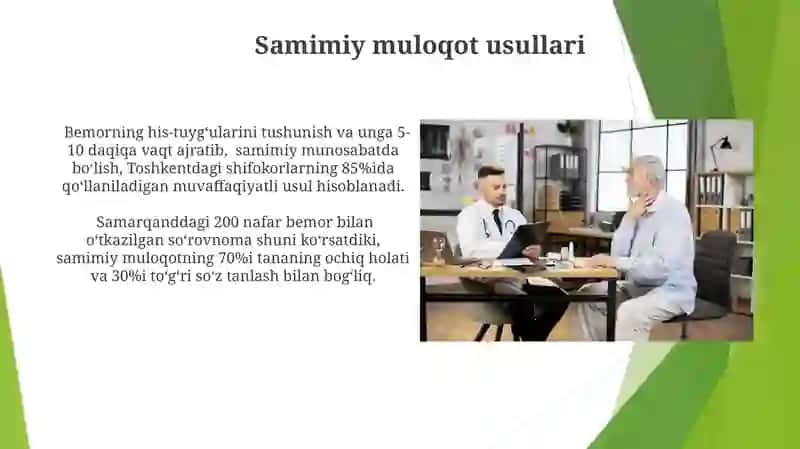 Samimiy muloqot usullari

Bemorning his-tuygʻularini tushunish va unga 5-10 daqiqa vaqt ajratib, samimiy munosabatda boʻlish, Toshkentdagi shifokorlarning 85%ida qoʻllaniladigan muvaffaqiyatli usul hisoblanadi.

Samarqanddagi 200 nafar bemor bilan oʻtkazilgan soʻrovnoma shuni koʻrsatdiki, samimiy muloqotning 70%i tananing ochiq holati va 30%i toʻgʻri soʻz tanlash bilan bogʻliq.